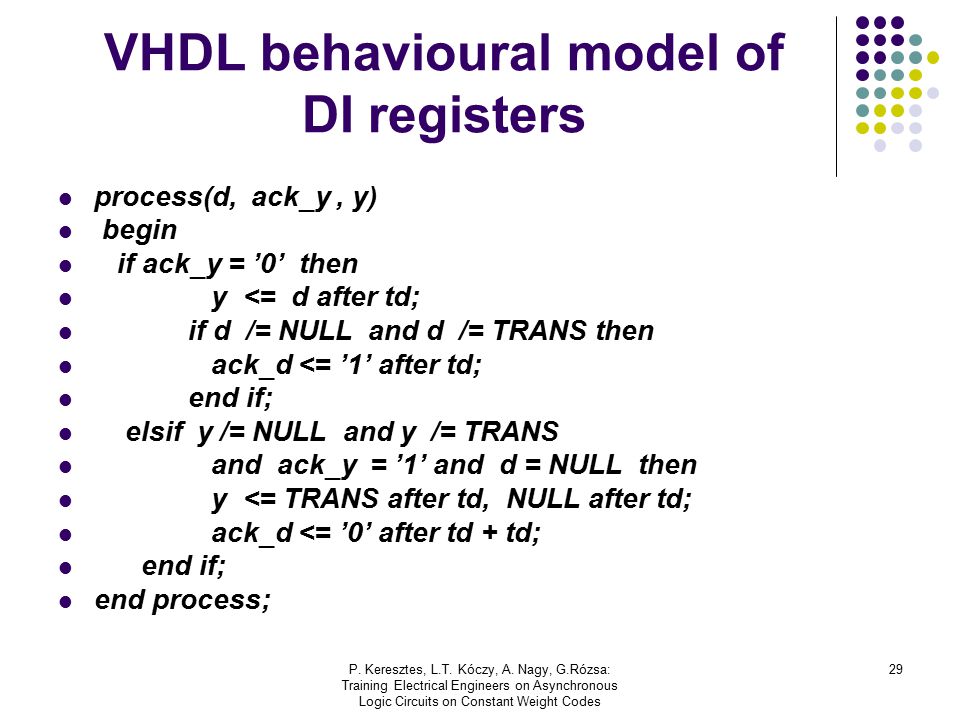 VHDL behavioural model of DI registers

- process(d, ack_y , y)
- begin
- if ack_y = ’0’ then
- y <= d after td;
- if d /= NULL and d /= TRANS then
- ack_d <= ’1’ after td;
- end if;
- elsif y /= NULL and y /= TRANS
- and ack_y = ’1’ and d = NULL then
- y <= TRANS after td, NULL after td;
- ack_d <= ’0’ after td + td;
- end if;
- end process;

P. Keresztes, L.T. Kóczy, A. Nagy, G.Rózsa: Training Electrical Engineers on Asynchronous Logic Circuits on Constant Weight Codes

29